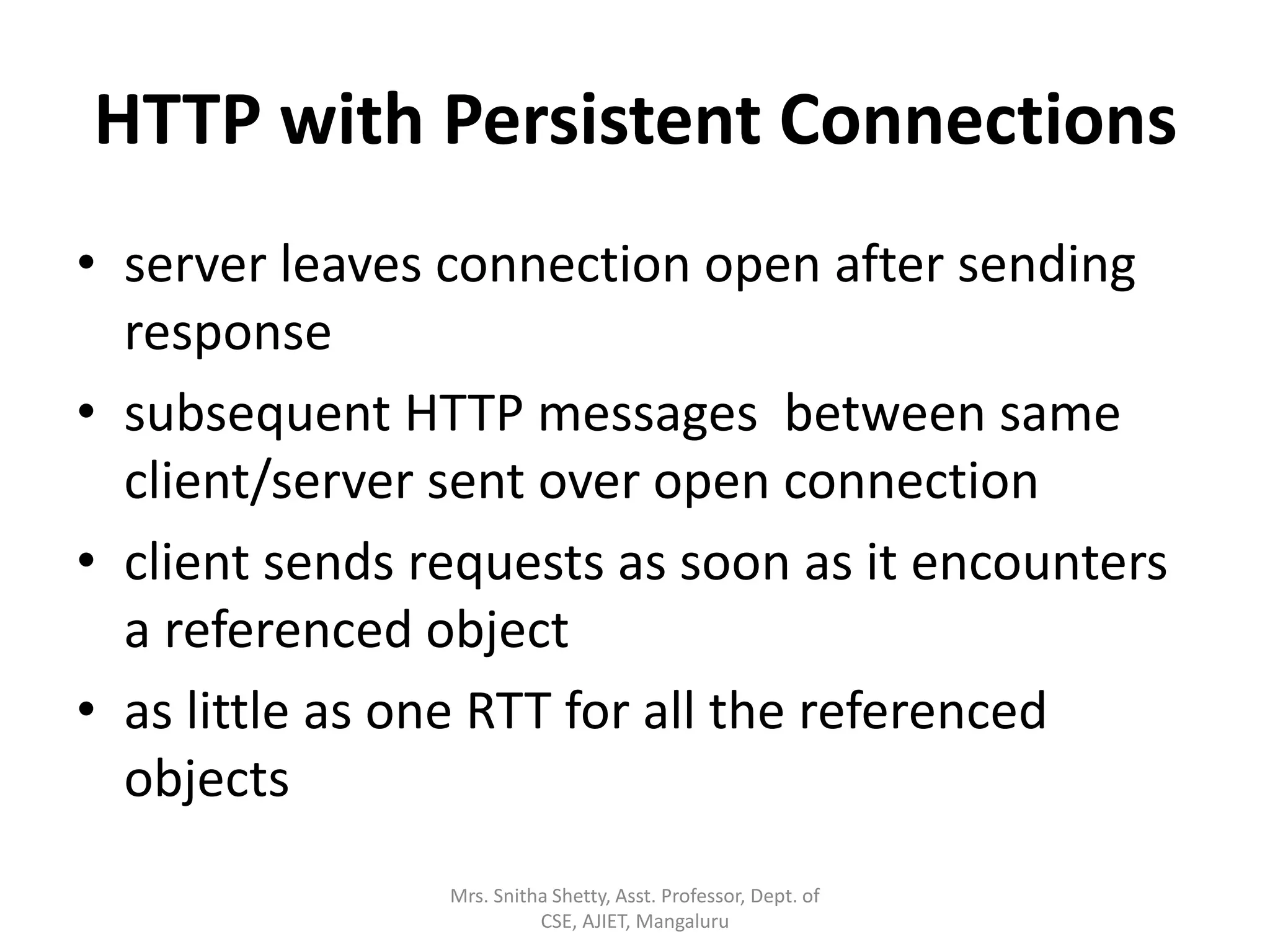 HTTP with Persistent Connections

• server leaves connection open after sending response
• subsequent HTTP messages between same client/server sent over open connection
• client sends requests as soon as it encounters a referenced object
• as little as one RTT for all the referenced objects

Mrs. Snitha Shetty, Asst. Professor, Dept. of CSE, AJIET, Mangaluru